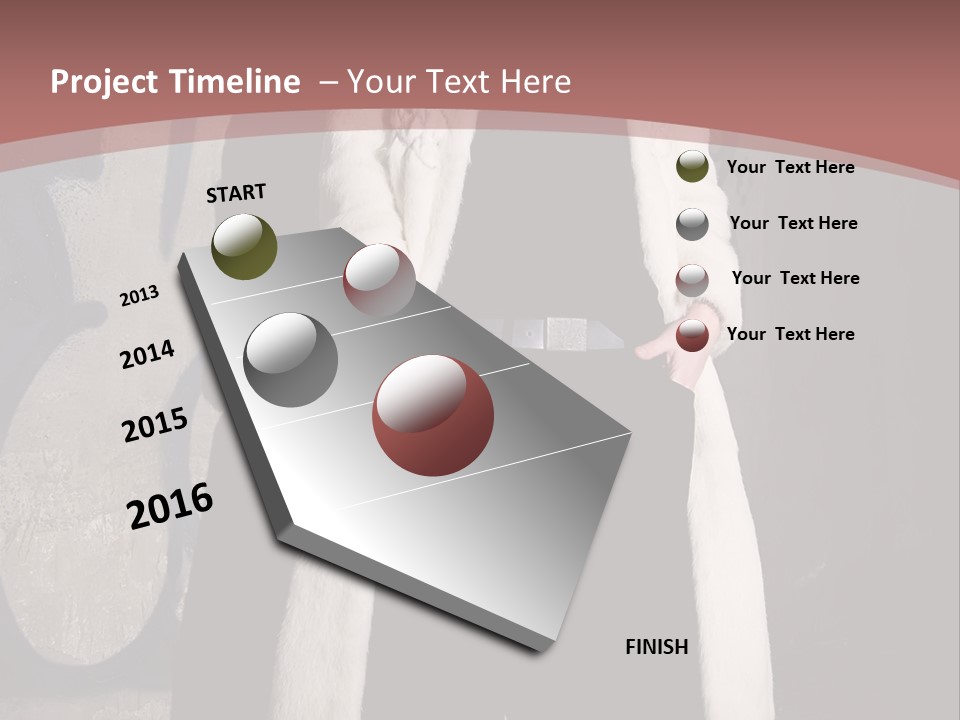 Project Timeline – Your Text Here

START

2013

2014

2015

2016

FINISH

Your Text Here

Your Text Here

Your Text Here

Your Text Here